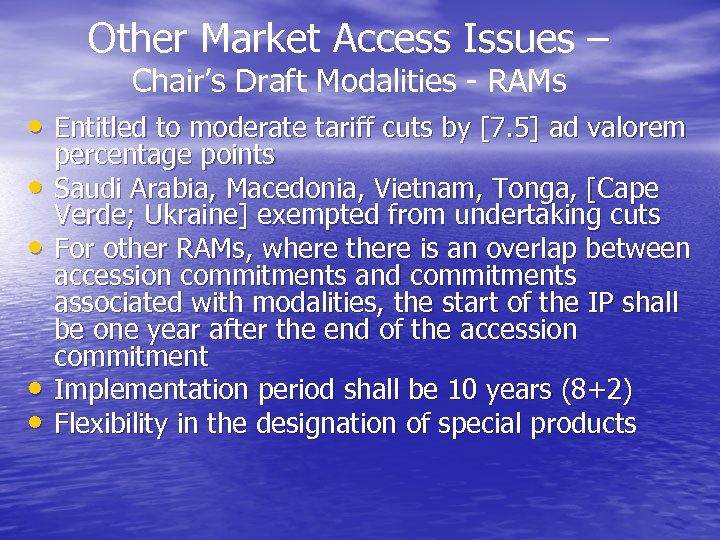 Other Market Access Issues –
Chair's Draft Modalities - RAMs

• Entitled to moderate tariff cuts by [7.5] ad valorem percentage points
• Saudi Arabia, Macedonia, Vietnam, Tonga, [Cape Verde; Ukraine] exempted from undertaking cuts
• For other RAMs, where there is an overlap between accession commitments and commitments associated with modalities, the start of the IP shall be one year after the end of the accession commitment
• Implementation period shall be 10 years (8+2)
• Flexibility in the designation of special products